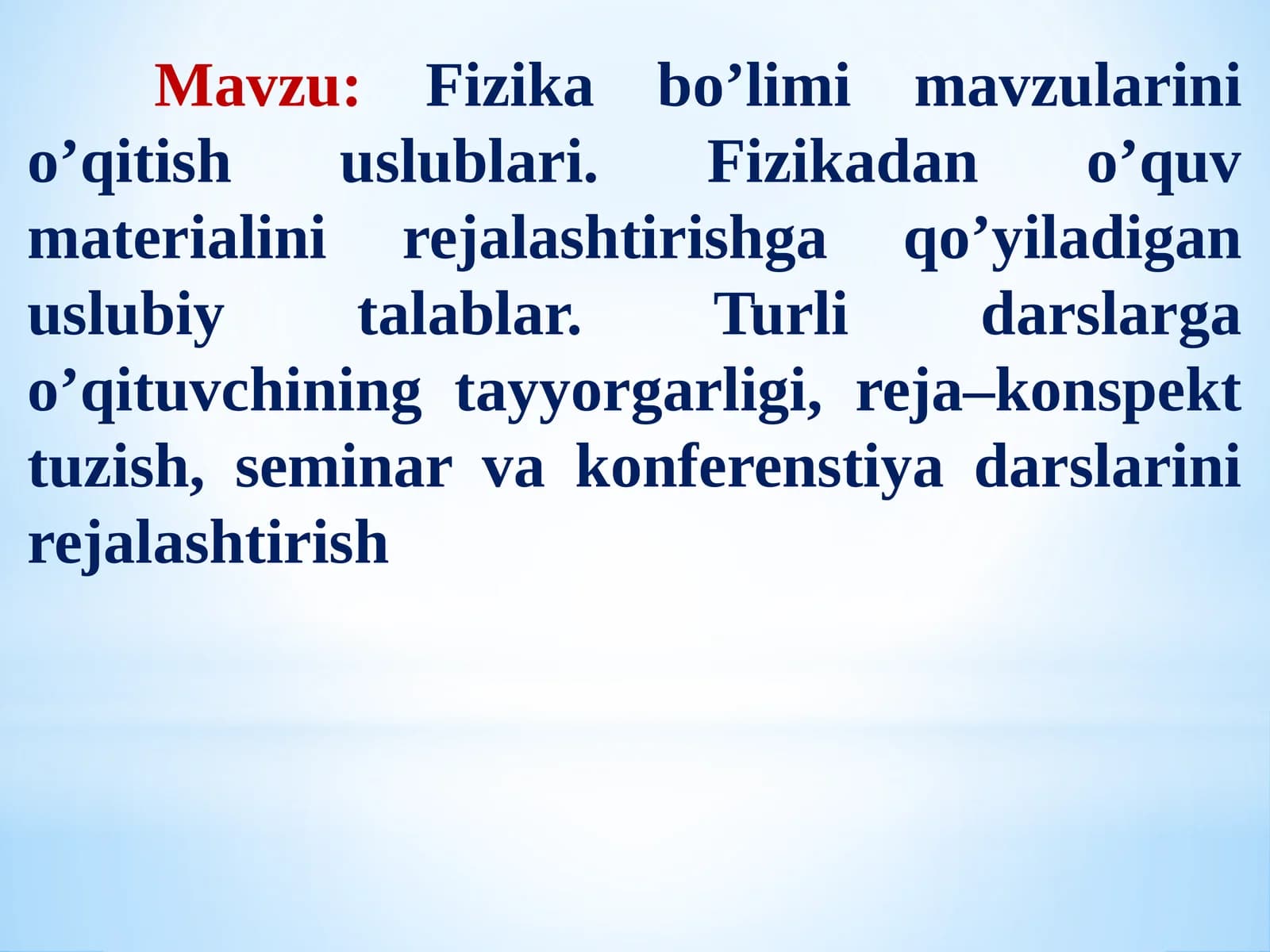 Mavzu: Fizika bo’limi mavzularini o’qitish uslublari. Fizikadan o’quv materialini rejalashtirishga qo’yiladigan uslubiy talablar. Turli darslarga o’qituvchining tayyorgarligi, reja–konspekt tuzish, seminar va konferenstiya darslarini rejalashtirish